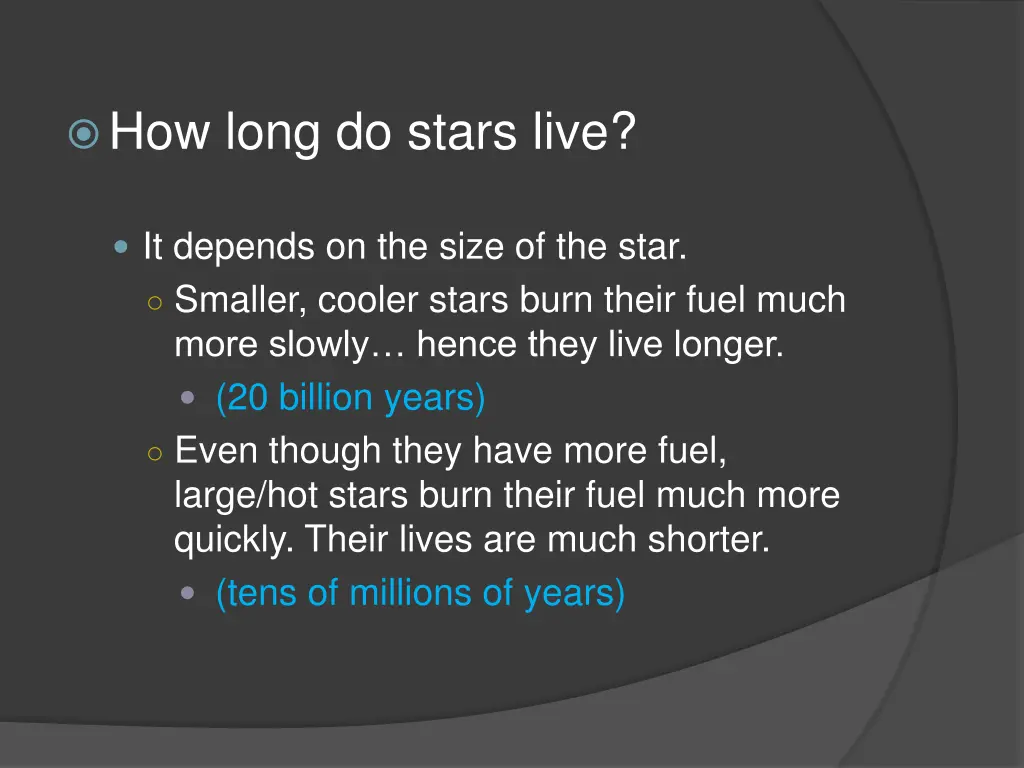 How long do stars live?

It depends on the size of the star.

Smaller, cooler stars burn their fuel much more slowly… hence they live longer.

(20 billion years)

Even though they have more fuel, large/hot stars burn their fuel much more quickly. Their lives are much shorter.

(tens of millions of years)